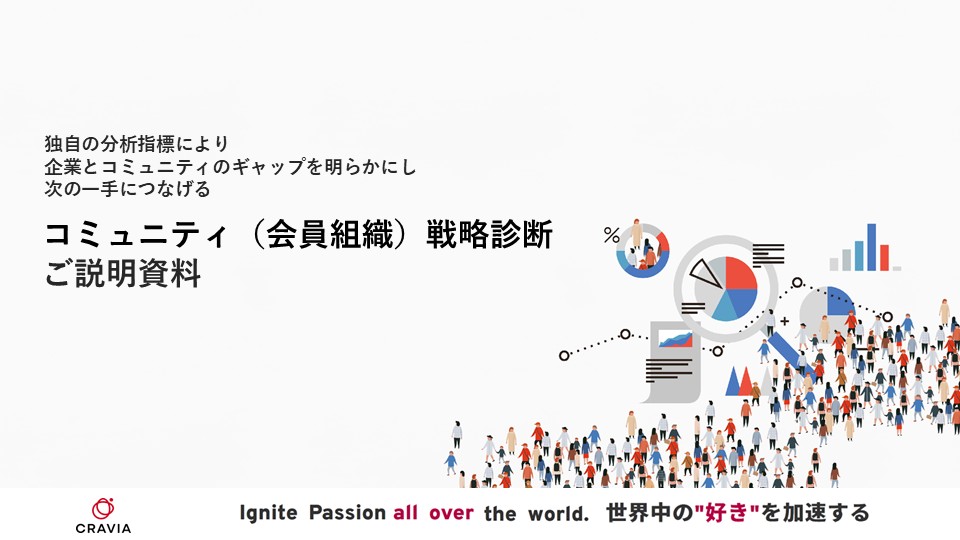 独自の分析指標により
企業とコミュニティのギャップを明らかにし
次の一手につなげる

コミュニティ（会員組織）戦略診断
ご説明資料

%

CRAVIA

Ignite Passion all over the world. 世界中の"好き"を加速する